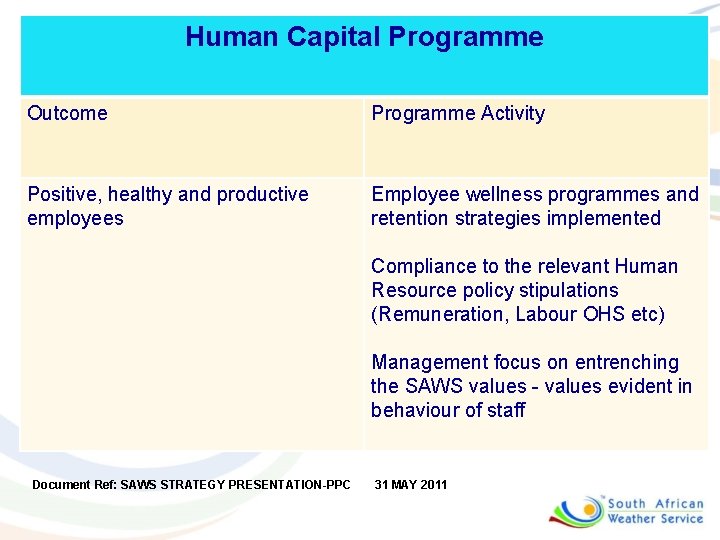 Human Capital Programme

| Outcome | Programme Activity |
|---|---|
| Positive, healthy and productive employees | Employee wellness programmes and retention strategies implemented<br><br>Compliance to the relevant Human Resource policy stipulations (Remuneration, Labour OHS etc)<br><br>Management focus on entrenching the SAWS values - values evident in behaviour of staff |

Document Ref: SAWS STRATEGY PRESENTATION-PPC 31 MAY 2011

South African Weather Service